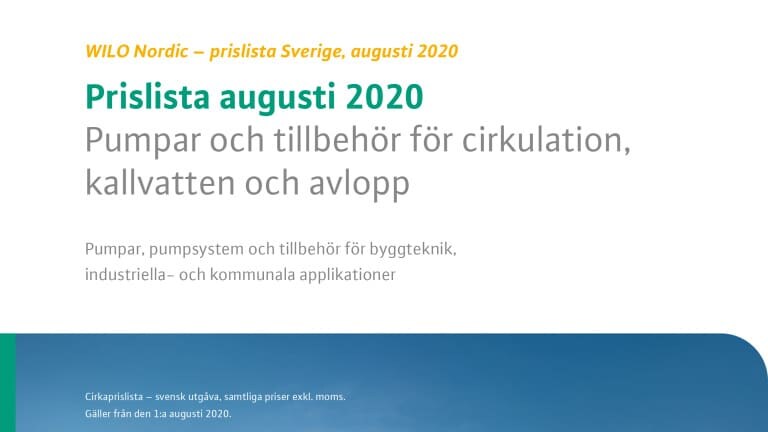 WILO Nordic – prislista Sverige, augusti 2020

Prislista augusti 2020
Pumpar och tillbehör för cirkulation, kallvatten och avlopp

Pumpar, pumpsystem och tillbehör för byggteknik, industriella- och kommunala applikationer

Cirkaprislista – svensk utgåva, samtliga priser exkl. moms.
Gäller från den 1:a augusti 2020.